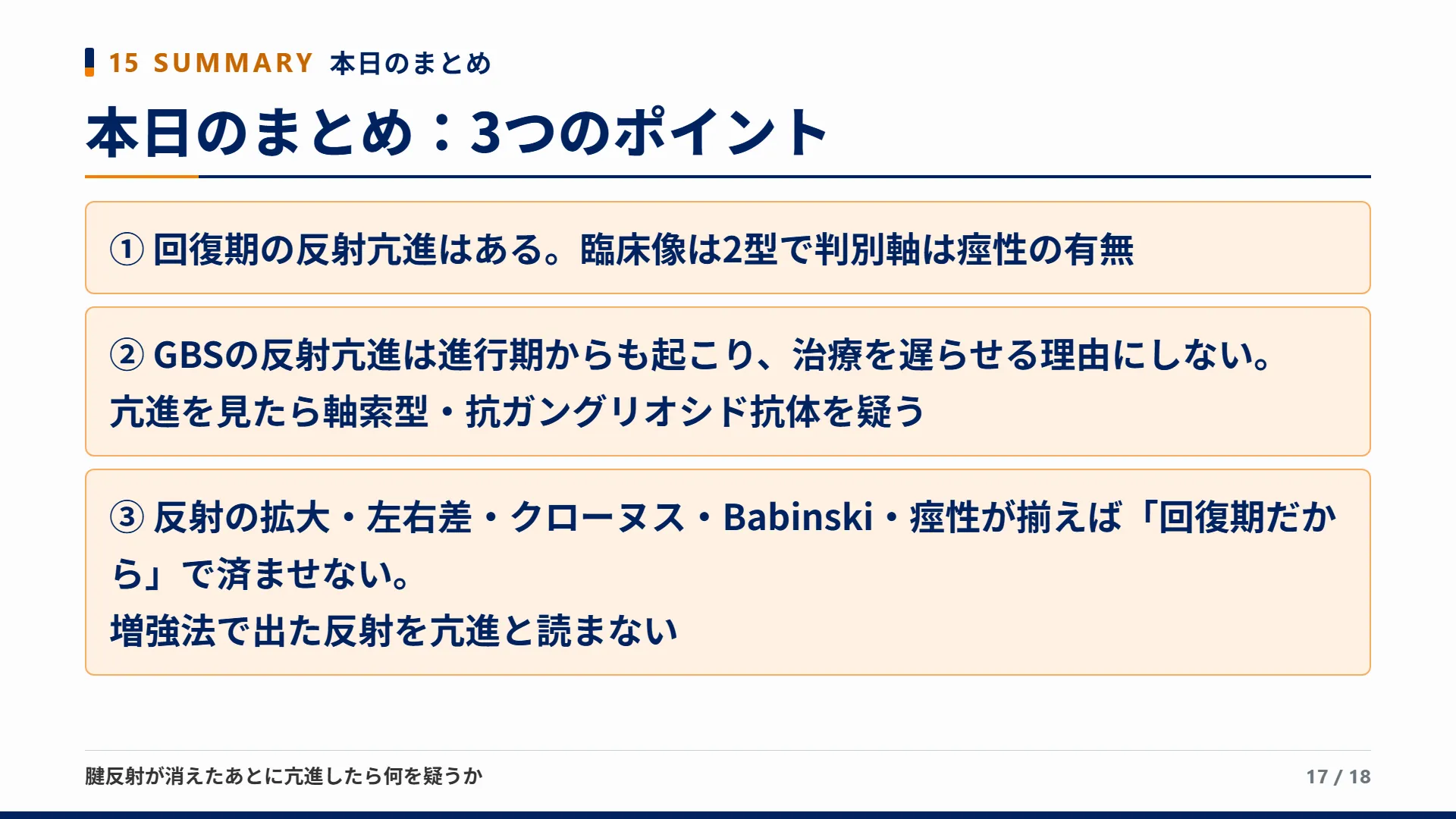 15 SUMMARY 本日のまとめ

本日のまとめ：3つのポイント

① 回復期の反射亢進はある。臨床像は2型で判別軸は痙性の有無

② GBSの反射亢進は進行期からも起こり、治療を遅らせる理由にしない。
亢進を見たら軸索型・抗ガングリオシド抗体を疑う

③ 反射の拡大・左右差・クローヌス・Babinski・痙性が揃えば「回復期だから」で済ませない。
増強法で出た反射を亢進と読まない

腱反射が消えたあとに亢進したら何を疑うか

17 / 18